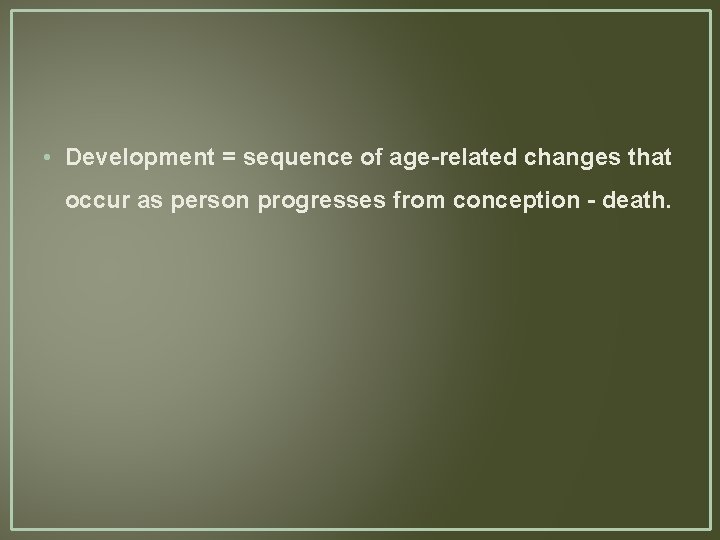 • Development = sequence of age-related changes that occur as person progresses from conception - death.